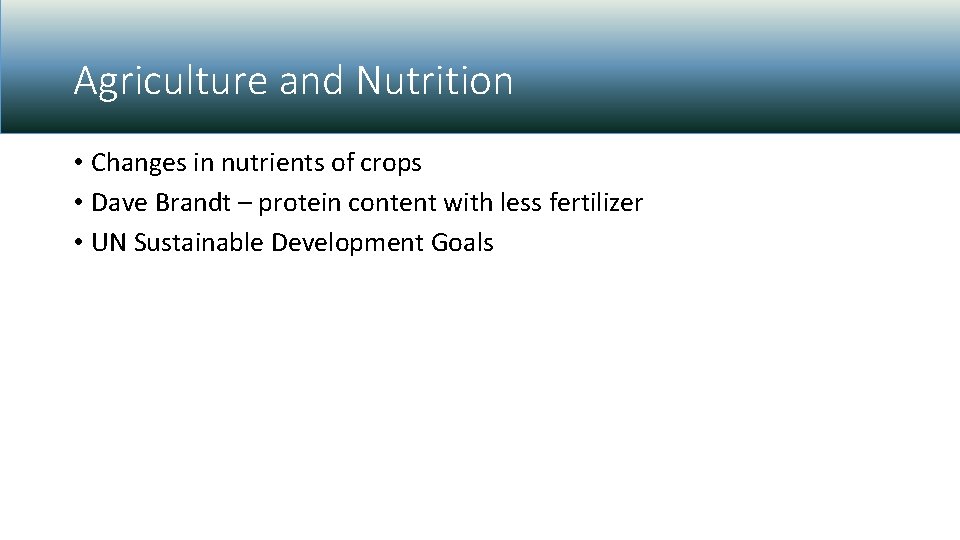 Agriculture and Nutrition

• Changes in nutrients of crops
• Dave Brandt – protein content with less fertilizer
• UN Sustainable Development Goals